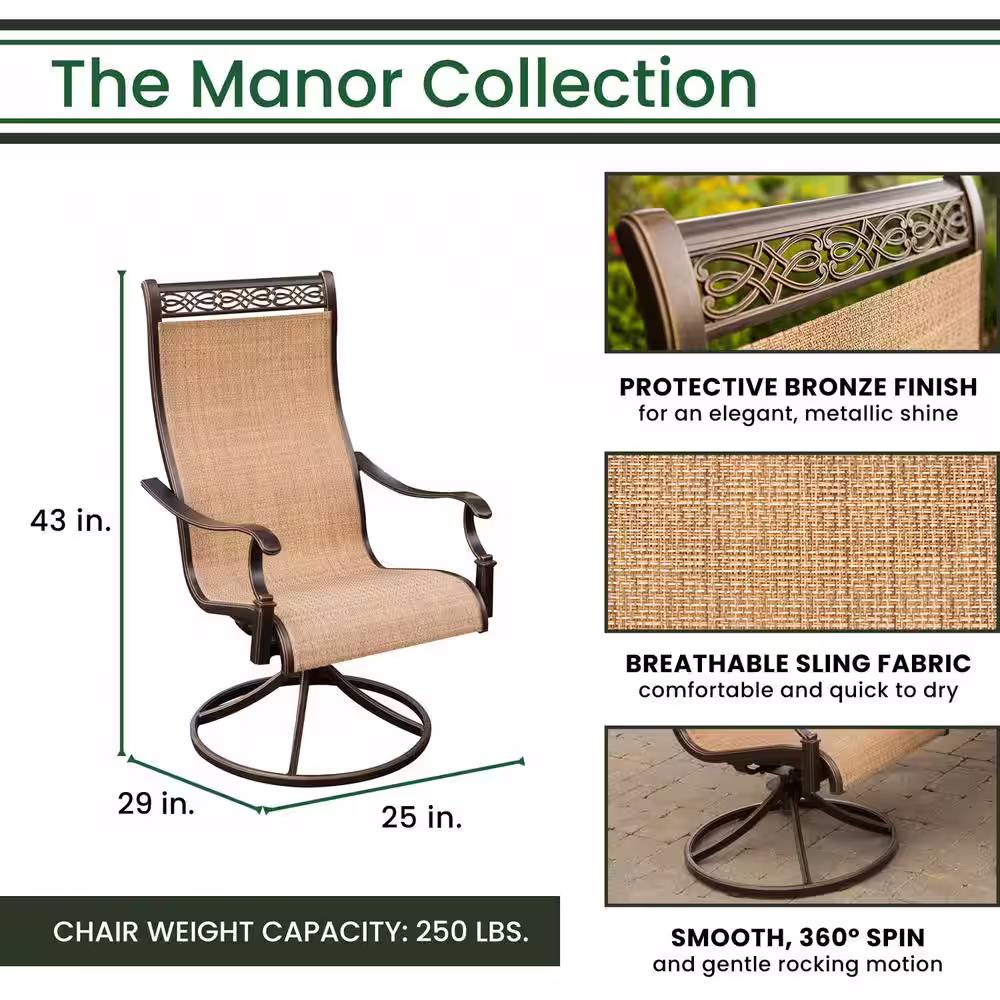 The Manor Collection

43 in.

29 in.

25 in.

CHAIR WEIGHT CAPACITY: 250 LBS.

PROTECTIVE BRONZE FINISH
for an elegant, metallic shine

BREATHABLE SLING FABRIC
comfortable and quick to dry

SMOOTH, 360° SPIN
and gentle rocking motion